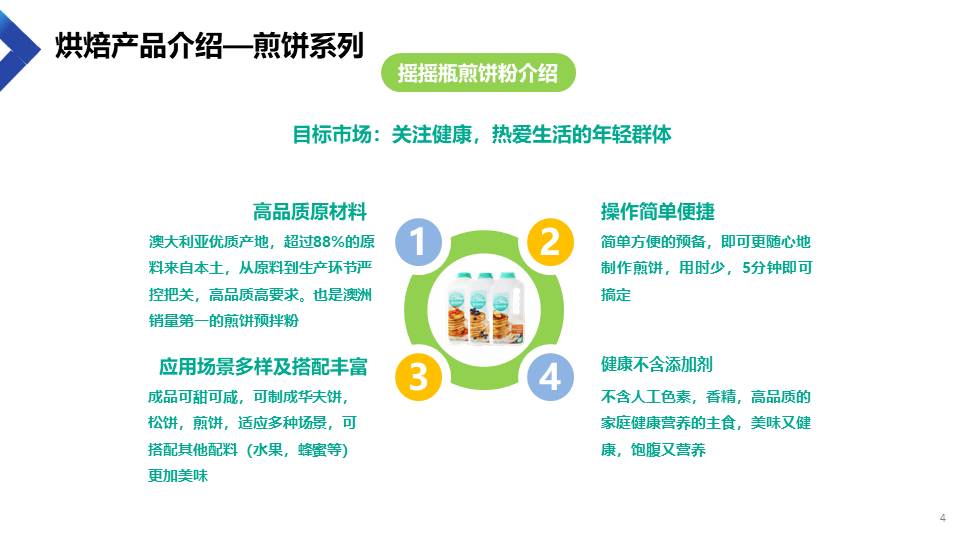 烘焙产品介绍—煎饼系列

摇摇瓶煎饼粉介绍

目标市场：关注健康，热爱生活的年轻群体

高品质原材料

澳大利亚优质产地，超过88%的原料来自本土，从原料到生产环节严控把关，高品质高要求。也是澳洲销量第一的煎饼预拌粉

1

2

操作简单便捷

简单方便的预备，即可更随心地制作煎饼，用时少，5分钟即可搞定

应用场景多样及搭配丰富

成品可甜可咸，可制成华夫饼，松饼，煎饼，适应多种场景，可搭配其他配料（水果，蜂蜜等）更加美味

3

4

健康不含添加剂

不含人工色素，香精，高品质的家庭健康营养的主食，美味又健康，饱腹又营养

4